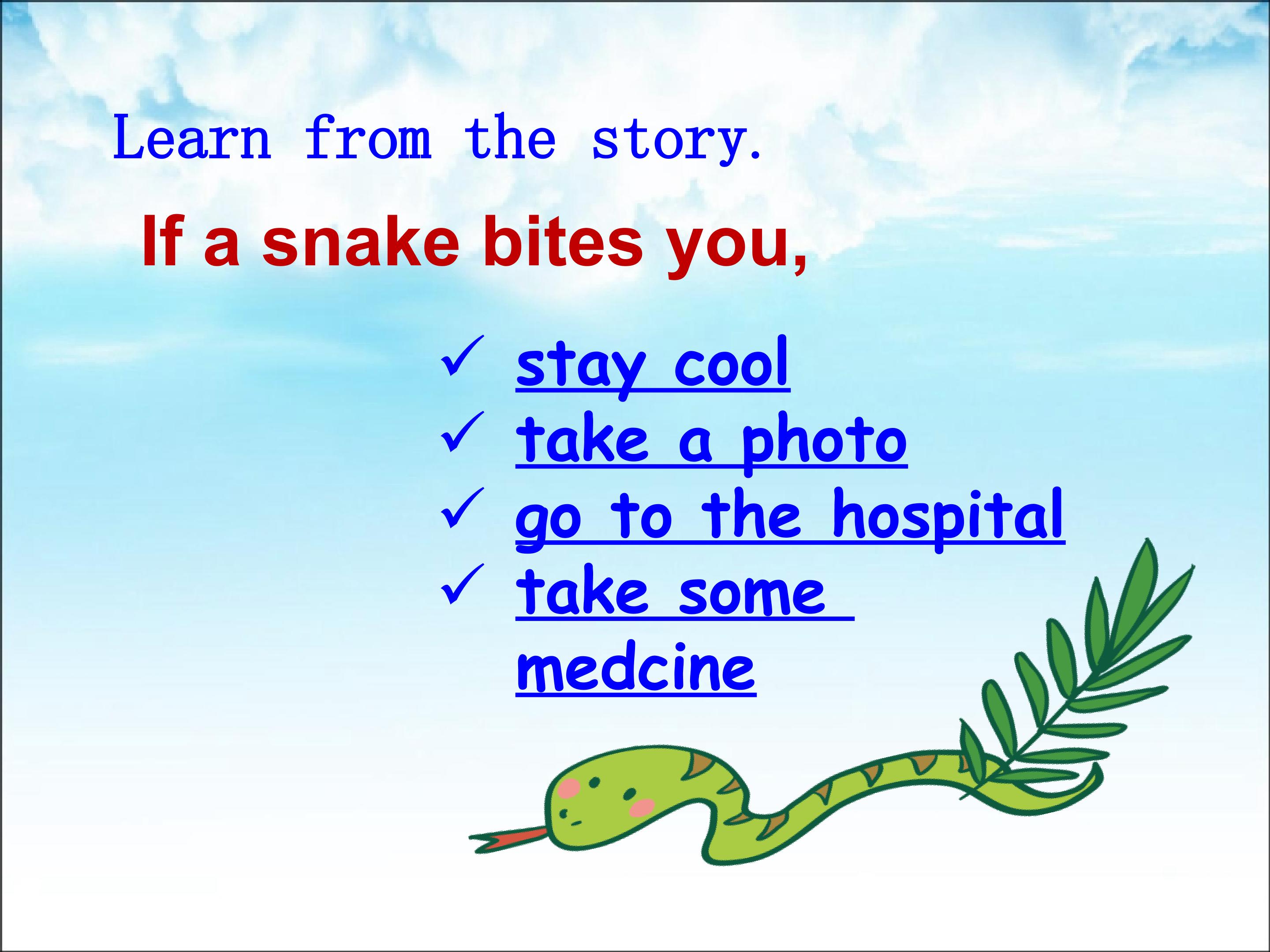 Learn from the story.

If a snake bites you,

✓ stay cool
✓ take a photo
✓ go to the hospital
✓ take some medcine